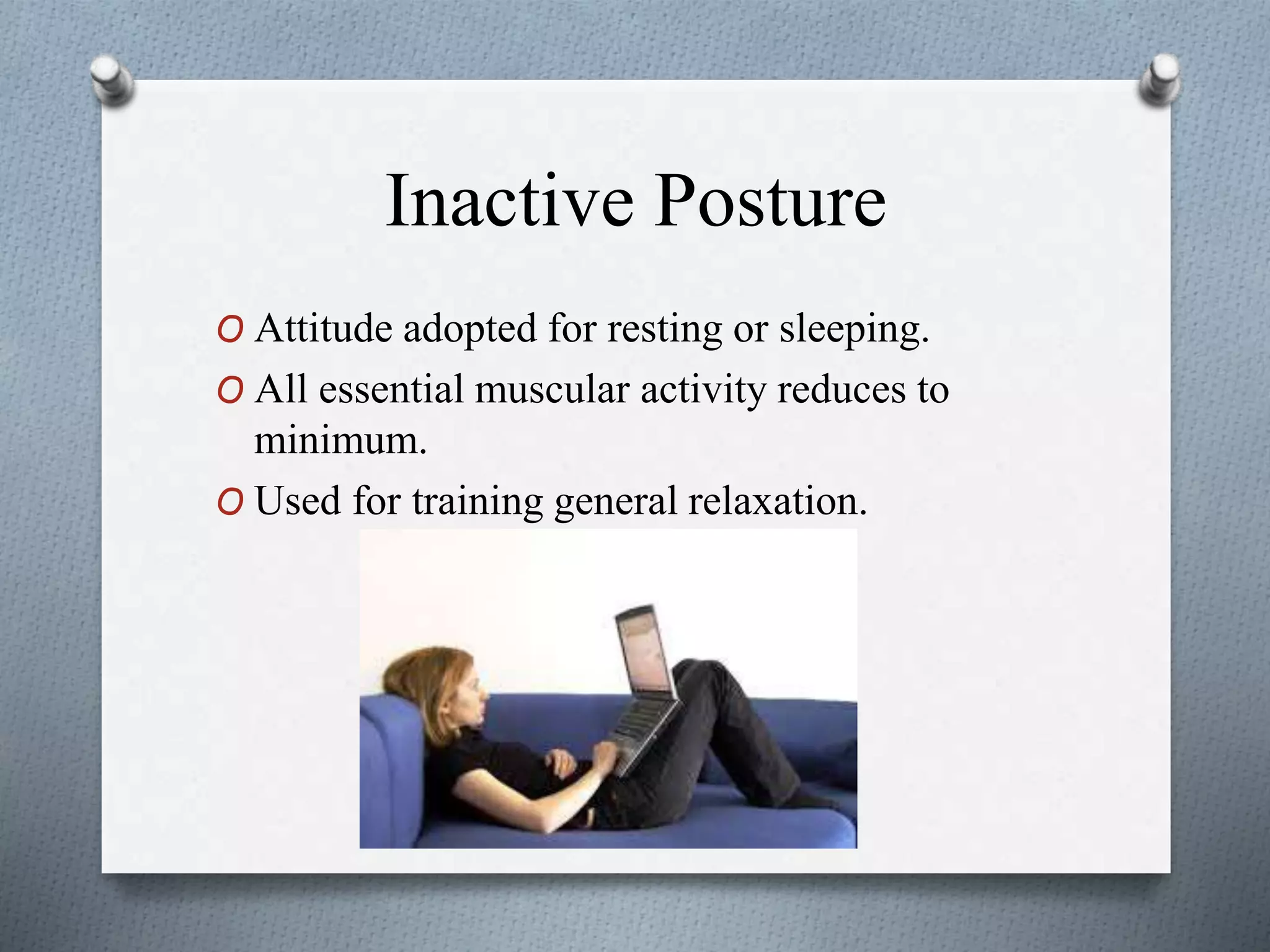 Inactive Posture

O Attitude adopted for resting or sleeping.
O All essential muscular activity reduces to minimum.
O Used for training general relaxation.